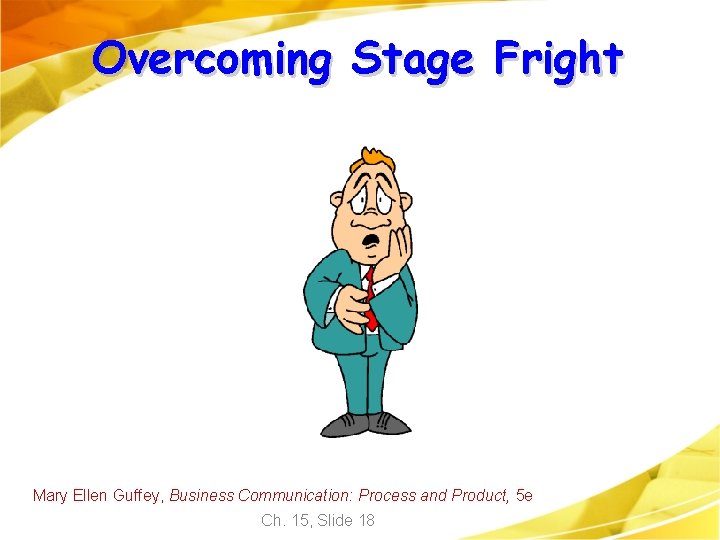 Overcoming Stage Fright

Mary Ellen Guffey, Business Communication: Process and Product, 5e

Ch. 15, Slide 18